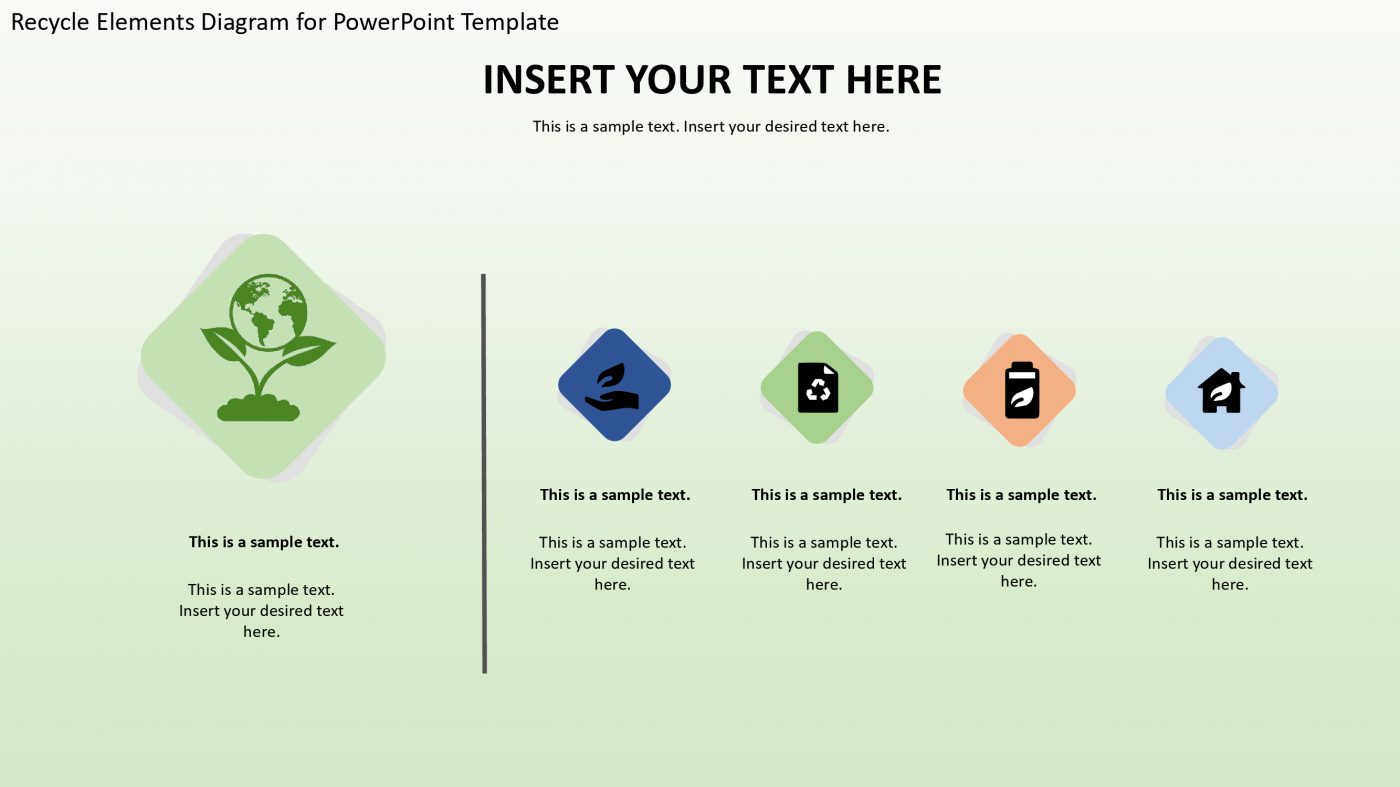 Recycle Elements Diagram for PowerPoint Template

INSERT YOUR TEXT HERE

This is a sample text. Insert your desired text here.

This is a sample text.

This is a sample text. Insert your desired text here.

This is a sample text.

This is a sample text. Insert your desired text here.

This is a sample text.

This is a sample text. Insert your desired text here.

This is a sample text.

This is a sample text. Insert your desired text here.

This is a sample text.

This is a sample text. Insert your desired text here.